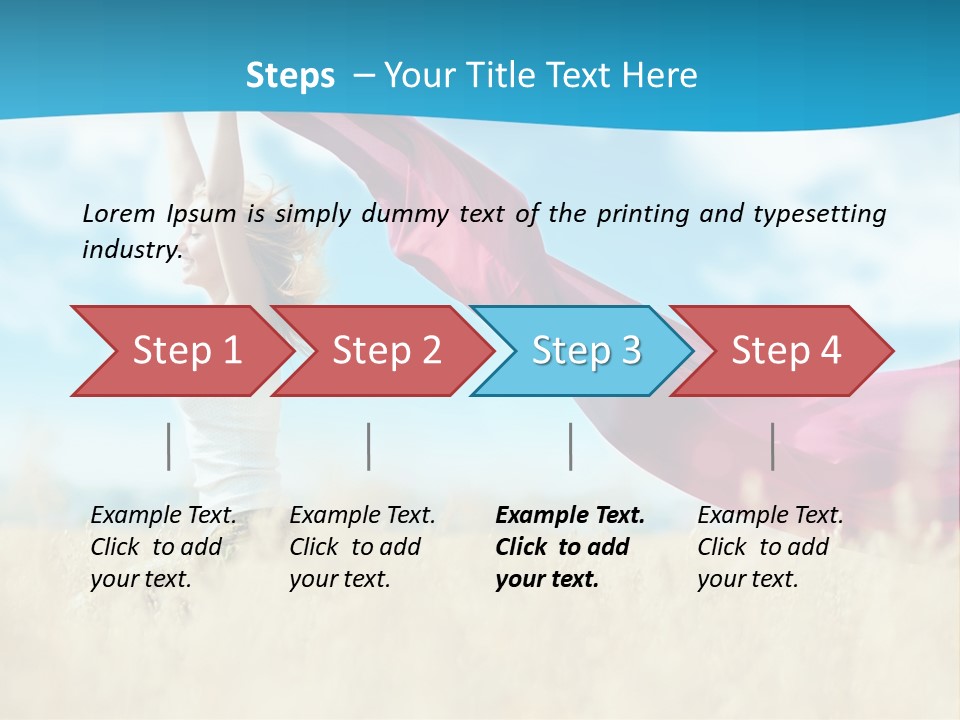 Steps – Your Title Text Here

Lorem Ipsum is simply dummy text of the printing and typesetting industry.

Step 1

Step 2

Step 3

Step 4

Example Text. Click to add your text.

Example Text. Click to add your text.

Example Text. Click to add your text.

Example Text. Click to add your text.